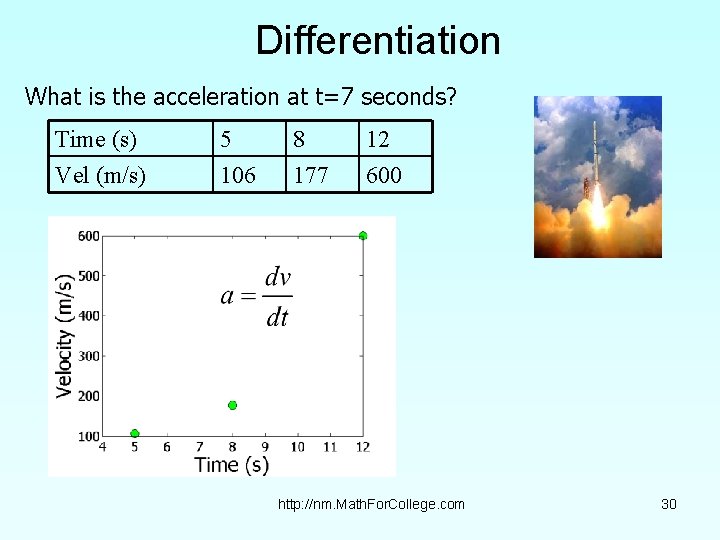 Differentiation

What is the acceleration at t=7 seconds?

| Time (s) | 5 | 8 | 12 |
|---|---|---|---|
| Vel (m/s) | 106 | 177 | 600 |

600
500
400
300
200
100
Velocity (m/s)

$a = \frac{dv}{dt}$

4 5 6 7 8 9 10 11 12
Time (s)

http://nm.MathForCollege.com

30